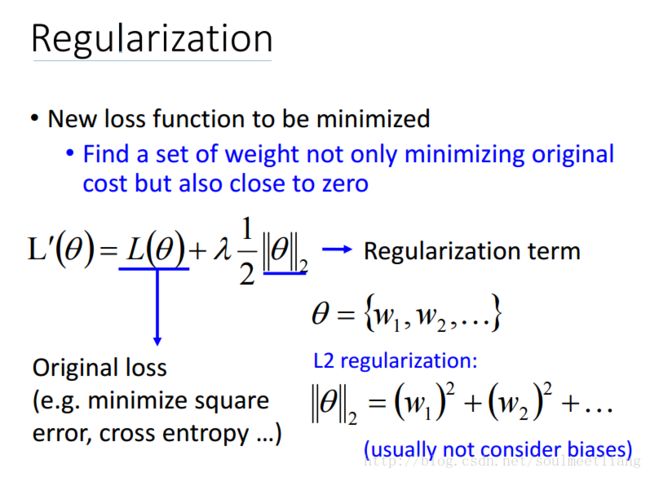 Regularization

• New loss function to be minimized
  • Find a set of weight not only minimizing original cost but also close to zero

$L'(\theta) = L(\theta) + \lambda \frac{1}{2} \|\theta\|_2$ → Regularization term

$\theta = \{w_1, w_2, \ldots\}$

Original loss
(e.g. minimize square error, cross entropy ...)

L2 regularization:

$\|\theta\|_2 = (w_1)^2 + (w_2)^2 + \ldots$

(usually not consider biases)

http://blog.csdn.net/soulmeetliang